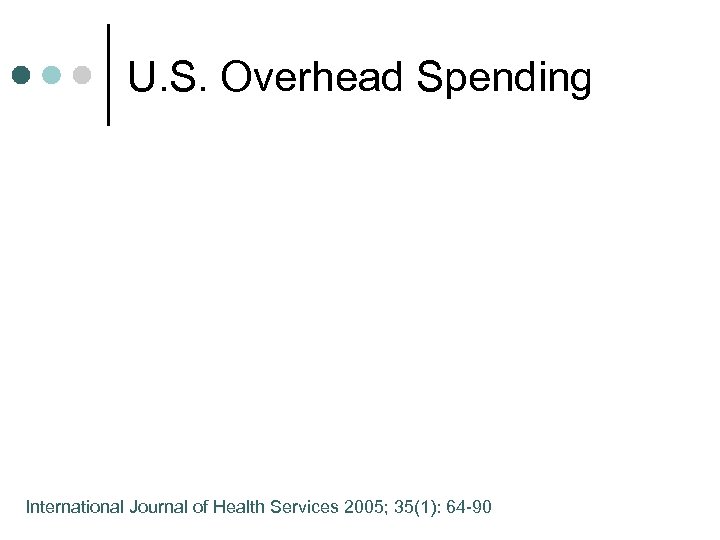 U.S. Overhead Spending

International Journal of Health Services 2005; 35(1): 64-90